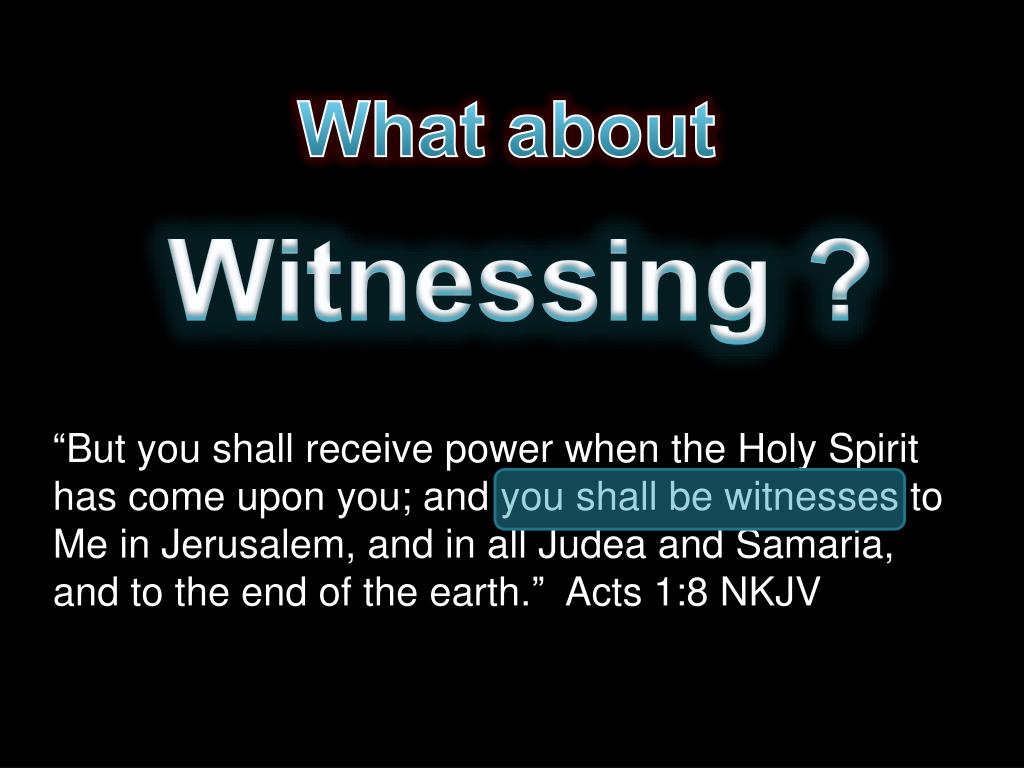 What about

Witnessing ?

“But you shall receive power when the Holy Spirit has come upon you; and you shall be witnesses to Me in Jerusalem, and in all Judea and Samaria, and to the end of the earth.” Acts 1:8 NKJV